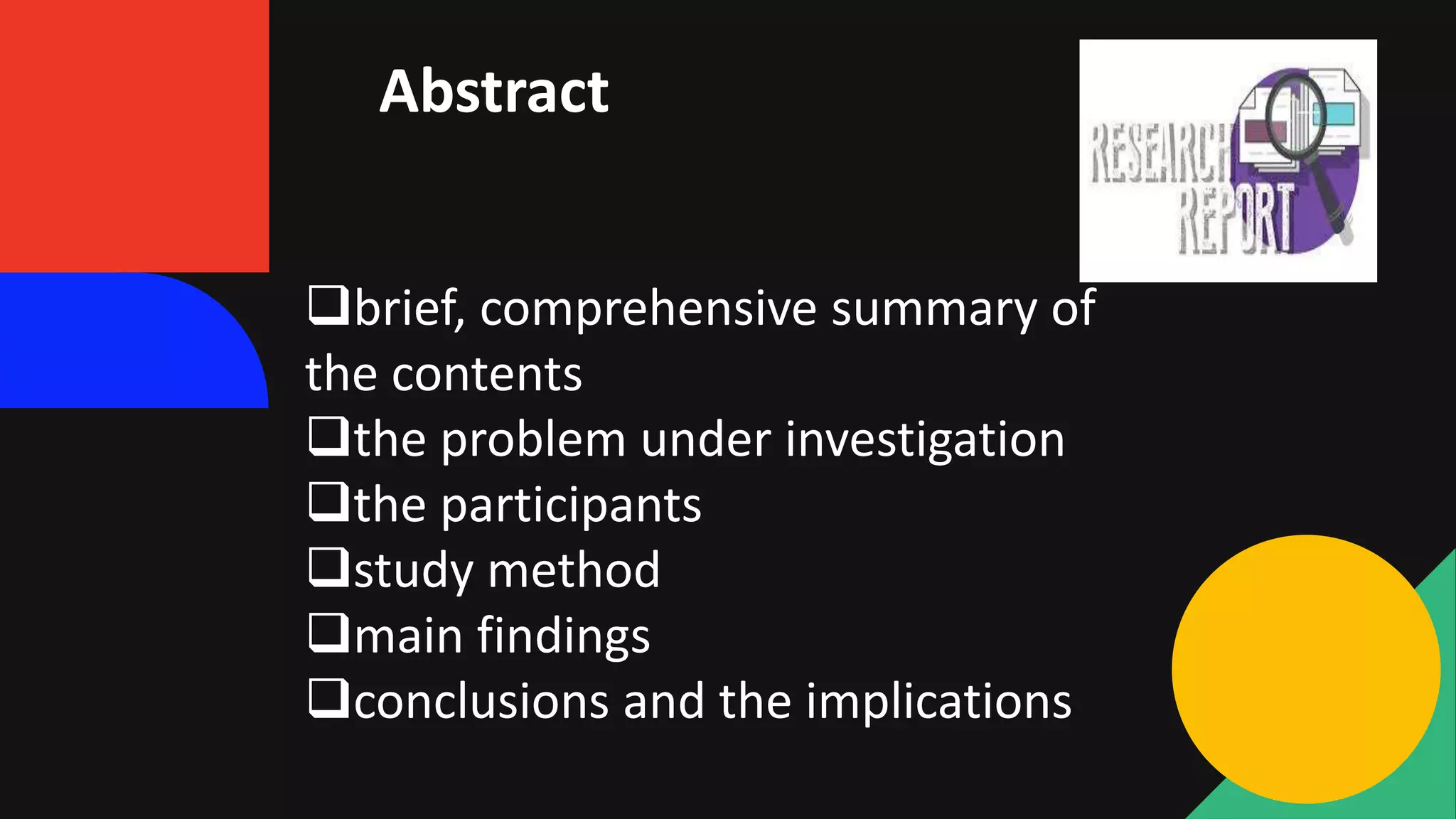 Abstract

RESEARCH REPORT

❑brief, comprehensive summary of the contents
❑the problem under investigation
❑the participants
❑study method
❑main findings
❑conclusions and the implications